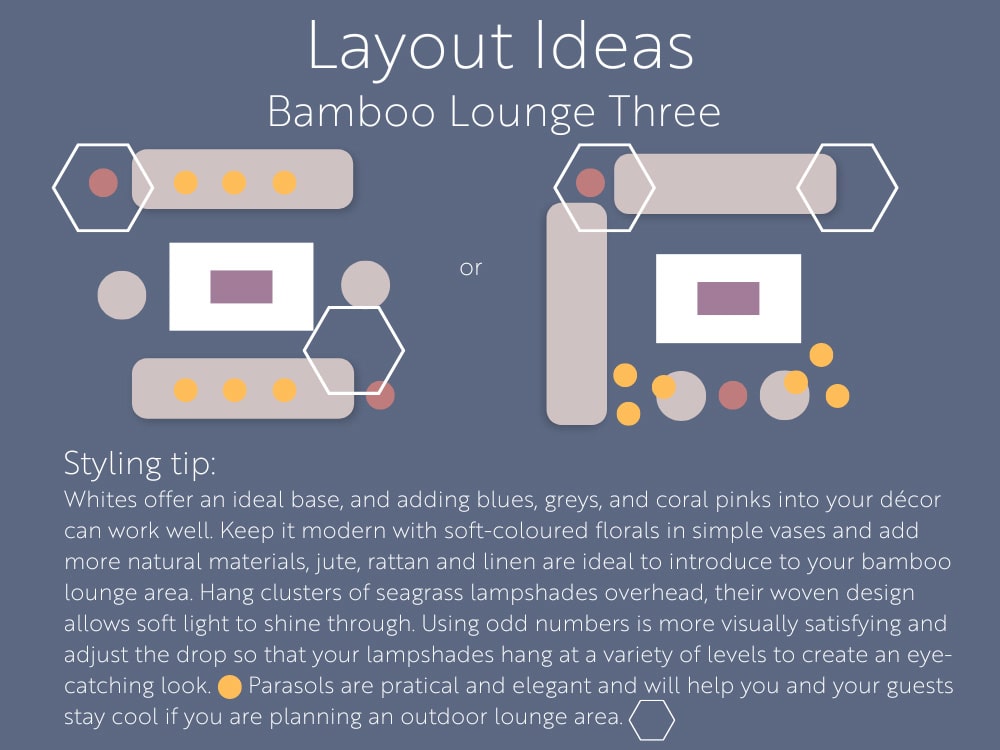 Layout Ideas
Bamboo Lounge Three

or

Styling tip:
Whites offer an ideal base, and adding blues, greys, and coral pinks into your décor can work well. Keep it modern with soft-coloured florals in simple vases and add more natural materials, jute, rattan and linen are ideal to introduce to your bamboo lounge area. Hang clusters of seagrass lampshades overhead, their woven design allows soft light to shine through. Using odd numbers is more visually satisfying and adjust the drop so that your lampshades hang at a variety of levels to create an eye-catching look. Parasols are pratical and elegant and will help you and your guests stay cool if you are planning an outdoor lounge area.